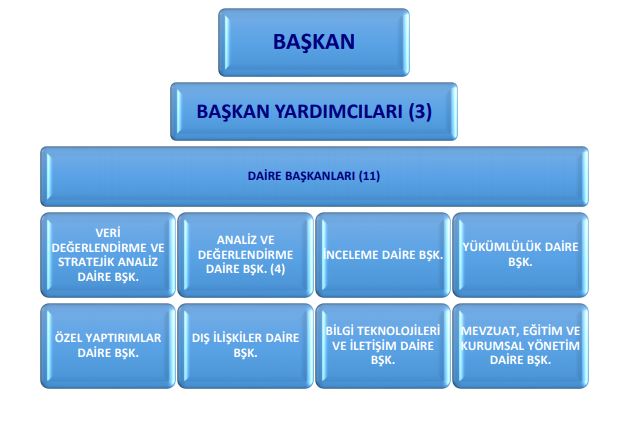 BAŞKAN

BAŞKAN YARDIMCILARI (3)

DAİRE BAŞKANLARI (11)

VERİ DEĞERLENDİRME VE STRATEJİK ANALİZ DAİRE BŞK.

ANALİZ VE DEĞERLENDİRME DAİRE BŞK. (4)

İNCELEME DAİRE BŞK.

YÜKÜMLÜLÜK DAİRE BŞK.

ÖZEL YAPTIRIMLAR DAİRE BŞK.

DIŞ İLİŞKİLER DAİRE BŞK.

BİLGİ TEKNOLOJİLERİ VE İLETİŞİM DAİRE BŞK.

MEVZUAT, EĞİTİM VE KURUMSAL YÖNETİM DAİRE BŞK.